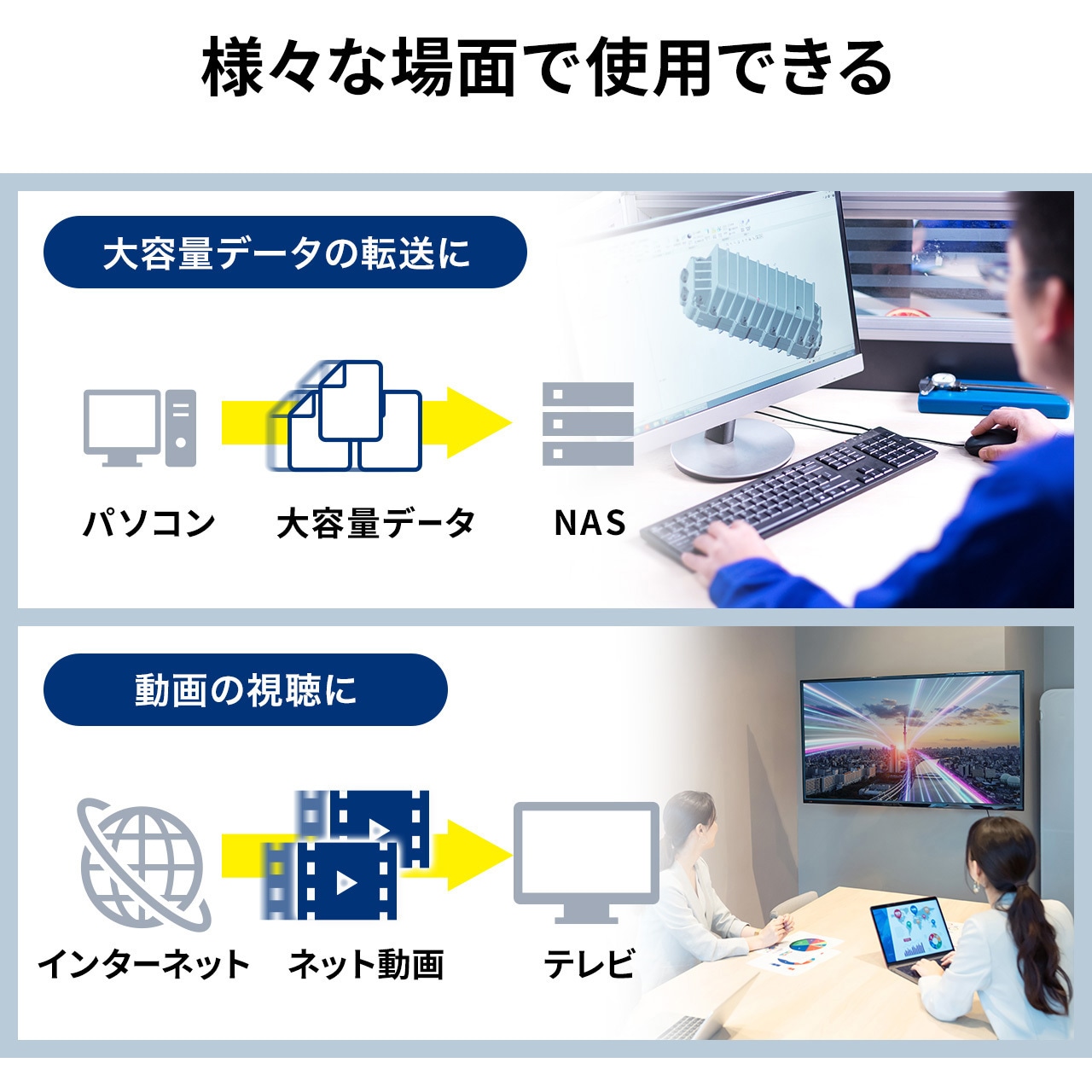 様々な場面で使用できる

大容量データの転送に

パソコン

大容量データ

NAS

動画の視聴に

インターネット

ネット動画

テレビ